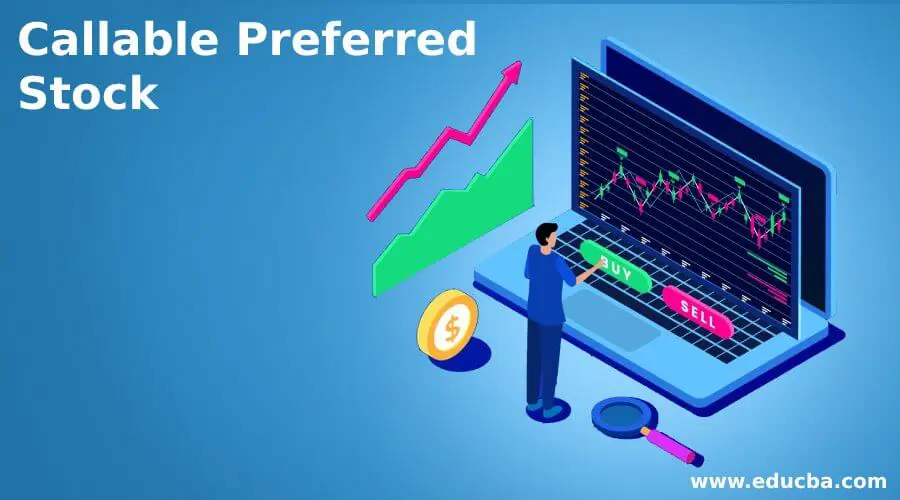 Callable Preferred Stock

BUY

SELL

$

www.educba.com